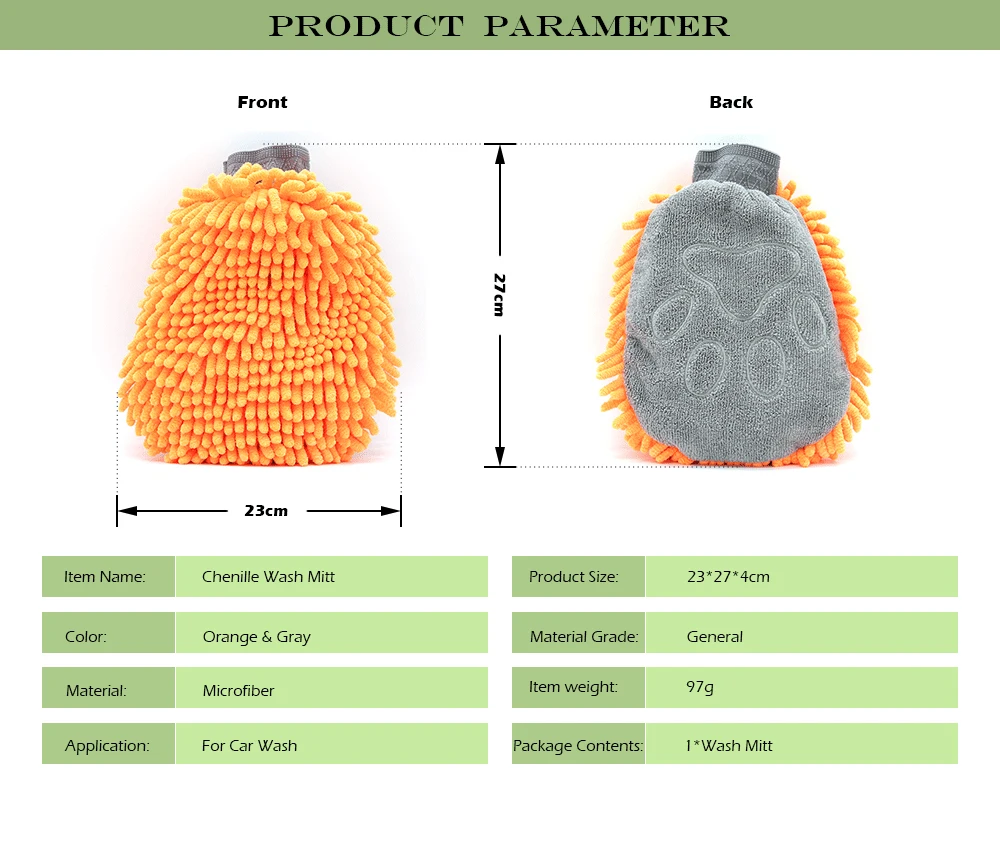 PRODUCT PARAMETER

Front

Back

27cm

23cm

| Item Name: | Chenille Wash Mitt |
|---|---|
| Color: | Orange & Gray |
| Material: | Microfiber |
| Application: | For Car Wash |

| Product Size: | 23*27*4cm |
|---|---|
| Material Grade: | General |
| Item weight: | 97g |
| Package Contents: | 1*Wash Mitt |